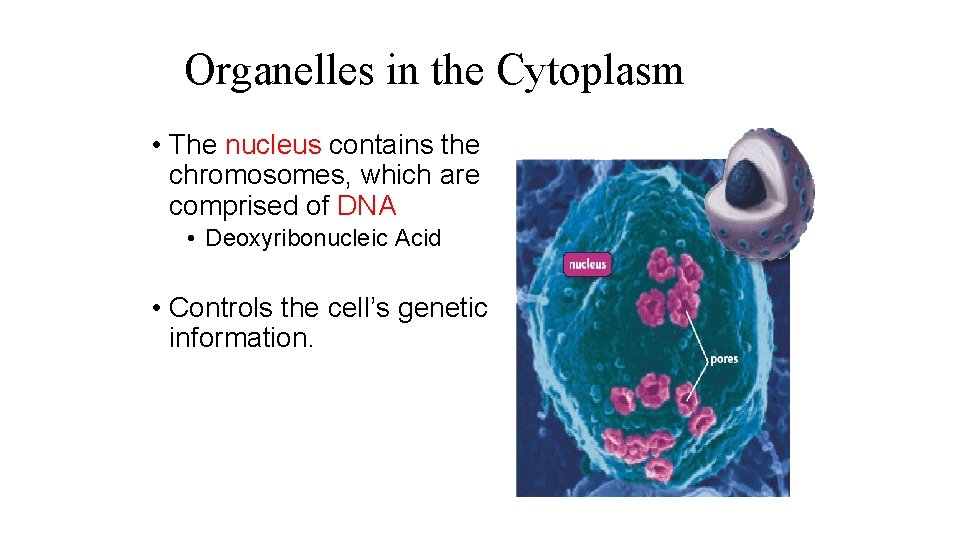 Organelles in the Cytoplasm

• The nucleus contains the chromosomes, which are comprised of DNA

• Deoxyribonucleic Acid

• Controls the cell's genetic information.

nucleus

pores